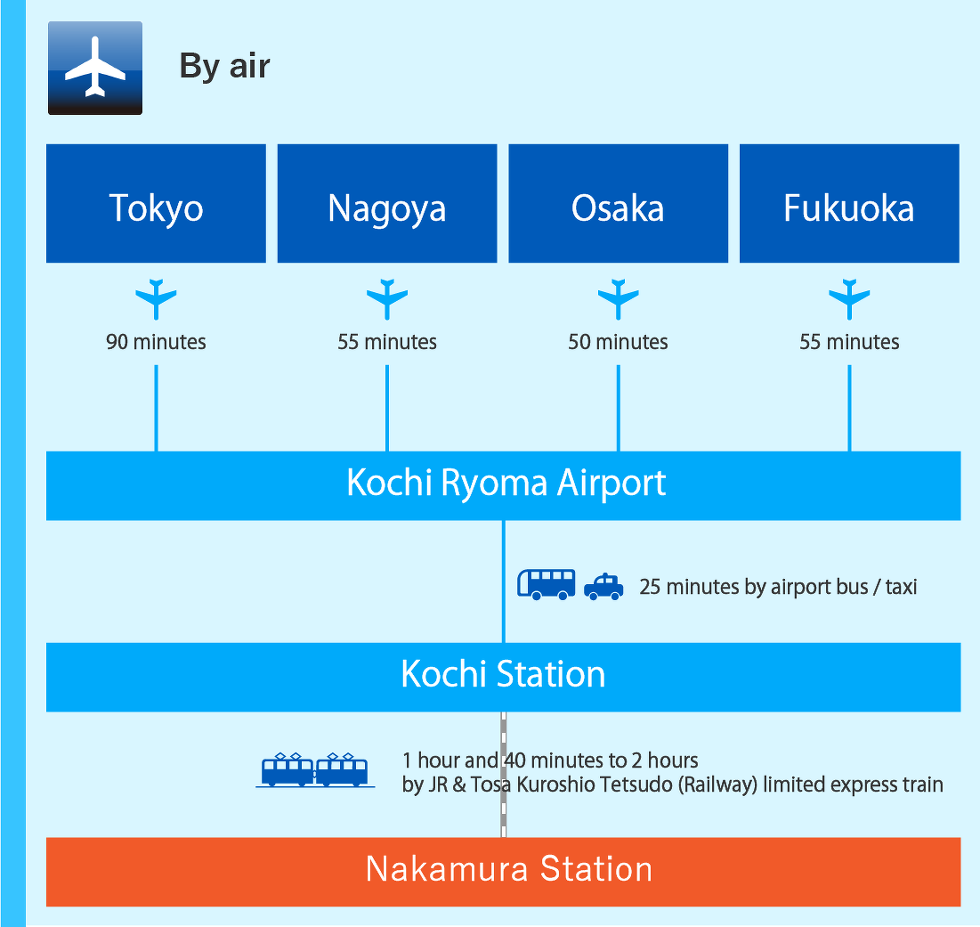 By air

Tokyo

Nagoya

Osaka

Fukuoka

90 minutes

55 minutes

50 minutes

55 minutes

Kochi Ryoma Airport

25 minutes by airport bus / taxi

Kochi Station

1 hour and 40 minutes to 2 hours
by JR & Tosa Kuroshio Tetsudo (Railway) limited express train

Nakamura Station